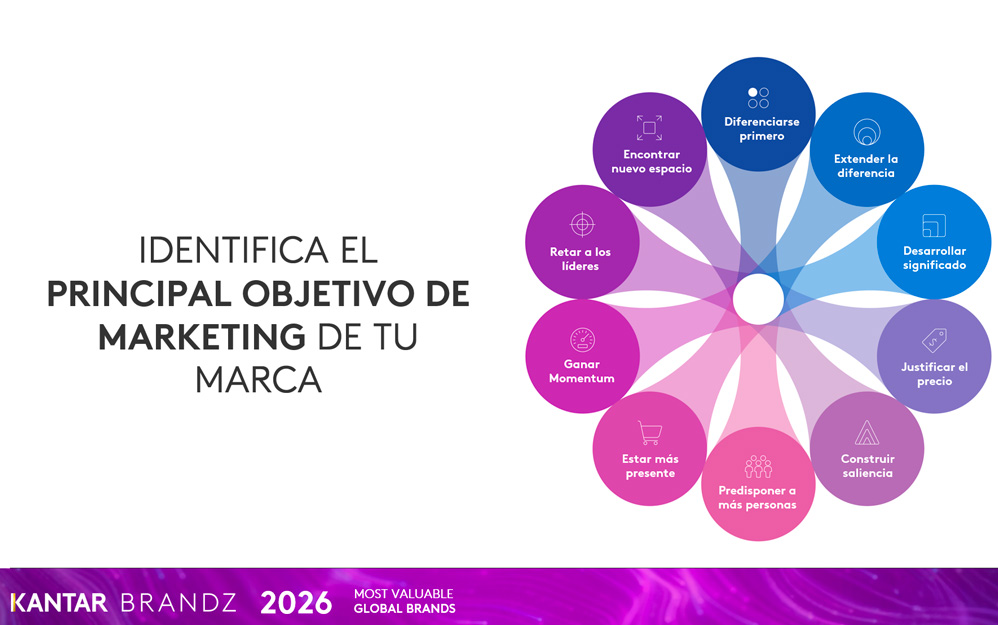 IDENTIFICA EL PRINCIPAL OBJETIVO DE MARKETING DE TU MARCA

Diferenciarse primero

Extender la diferencia

Desarrollar significado

Justificar el precio

Construir saliencia

Predisponer a más personas

Estar más presente

Ganar Momentum

Retar a los líderes

Encontrar nuevo espacio

KANTAR BRANDZ 2026 MOST VALUABLE GLOBAL BRANDS